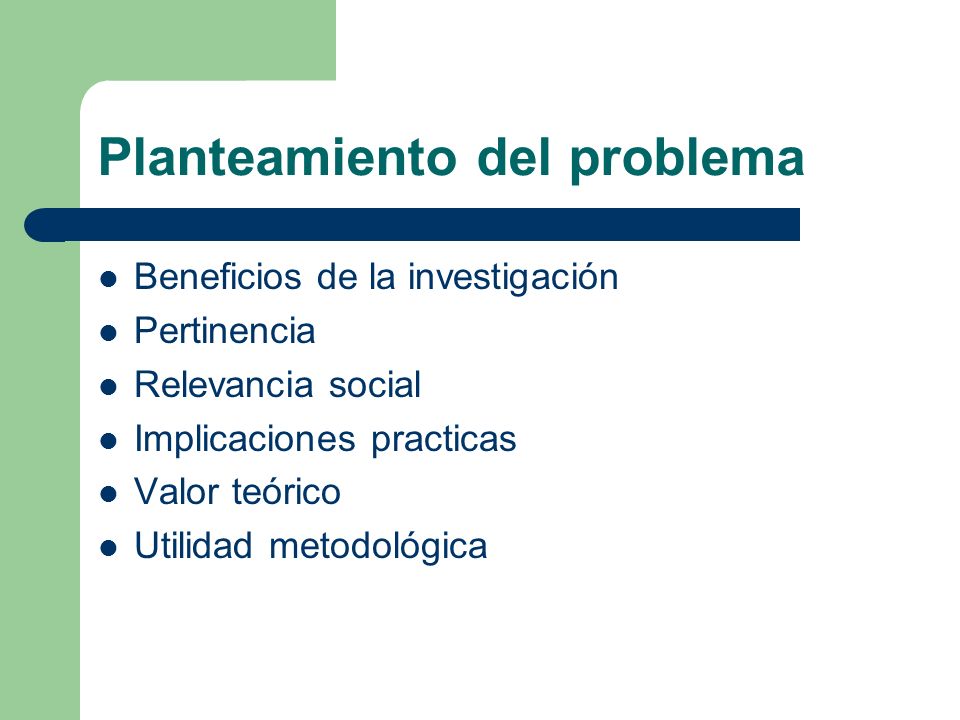 Planteamiento del problema

- Beneficios de la investigación
- Pertinencia
- Relevancia social
- Implicaciones practicas
- Valor teórico
- Utilidad metodológica